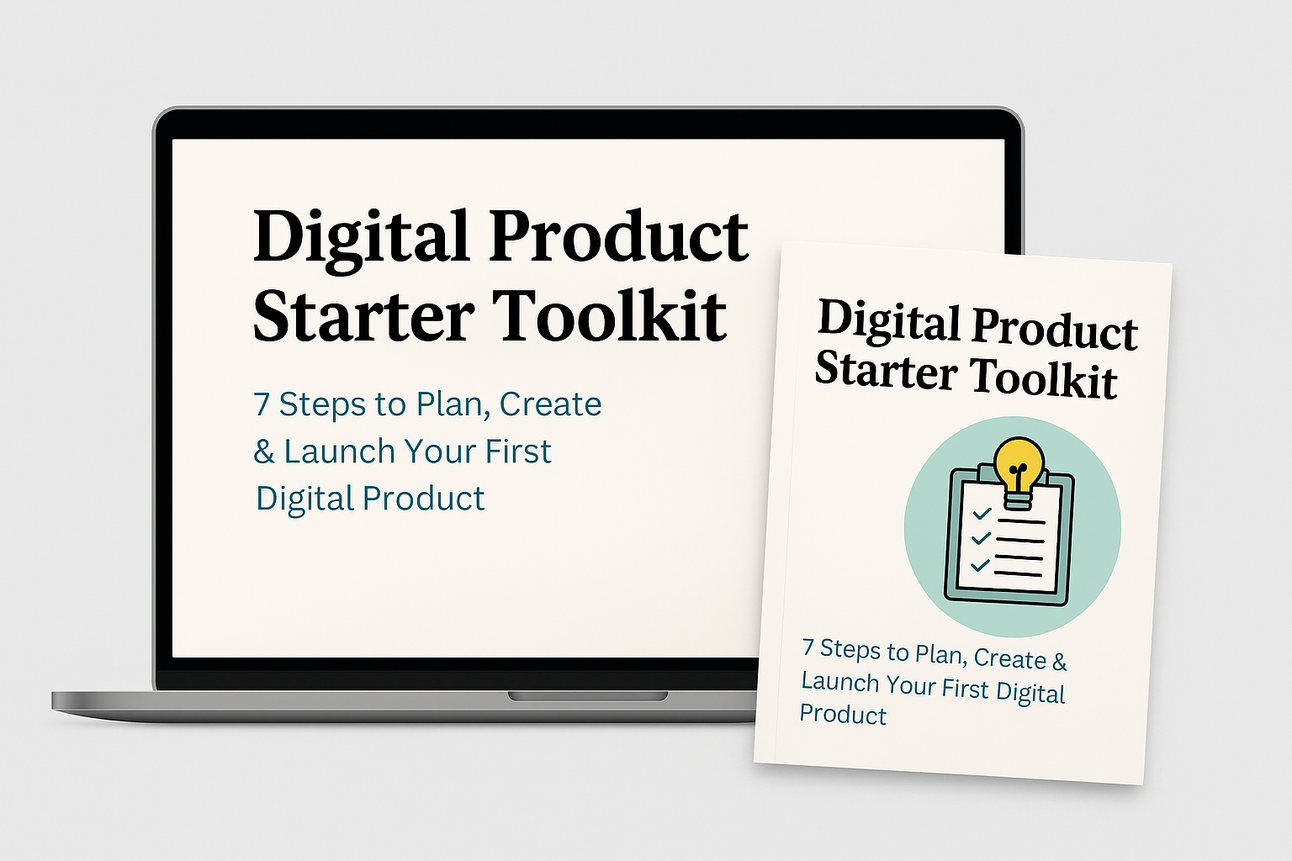 Digital Product Starter Toolkit

7 Steps to Plan, Create & Launch Your First Digital Product

Digital Product Starter Toolkit

7 Steps to Plan, Create & Launch Your First Digital Product